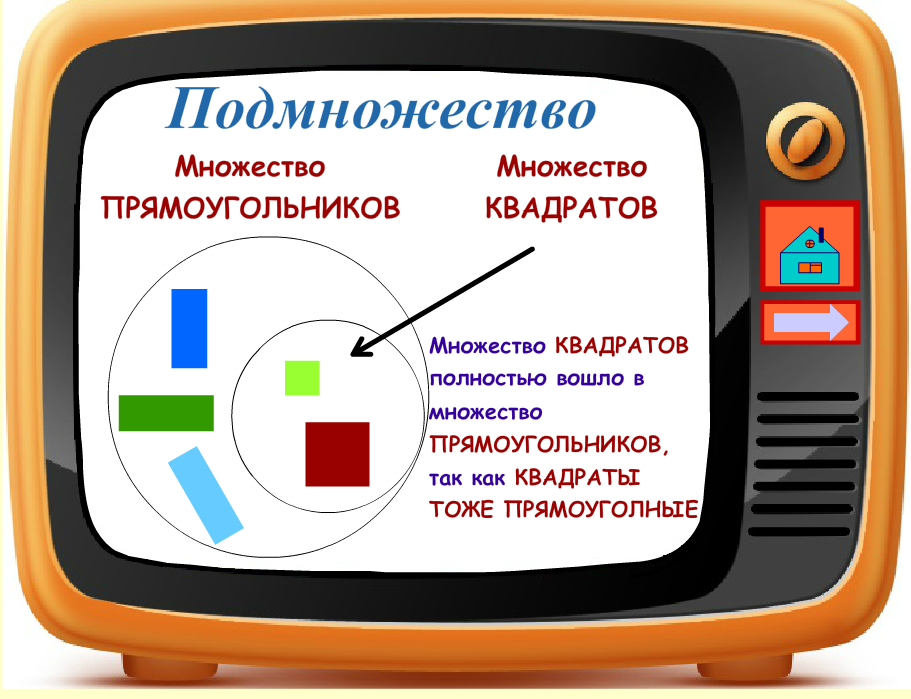 Подмножество

Множество ПРЯМОУГОЛЬНИКОВ

Множество КВАДРАТОВ

Множество КВАДРАТОВ полностью вошло в множество ПРЯМОУГОЛЬНИКОВ, так как КВАДРАТЫ ТОЖЕ ПРЯМОУГОЛНЫЕ